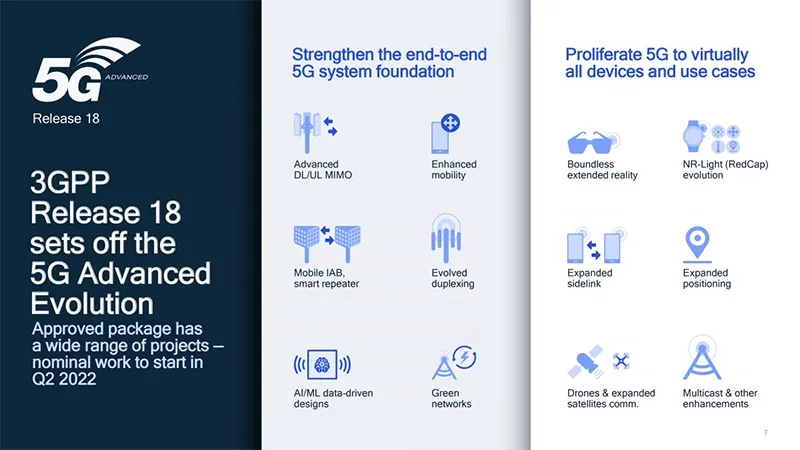 5G ADVANCED
Release 18

3GPP Release 18 sets off the 5G Advanced Evolution

Approved package has a wide range of projects – nominal work to start in Q2 2022

Strengthen the end-to-end 5G system foundation

Advanced DL/UL MIMO

Enhanced mobility

Mobile IAB, smart repeater

Evolved duplexing

AI/ML data-driven designs

Green networks

Proliferate 5G to virtually all devices and use cases

Boundless extended reality

NR-Light (RedCap) evolution

Expanded sidelink

Expanded positioning

Drones & expanded satellites comm.

Multicast & other enhancements

7